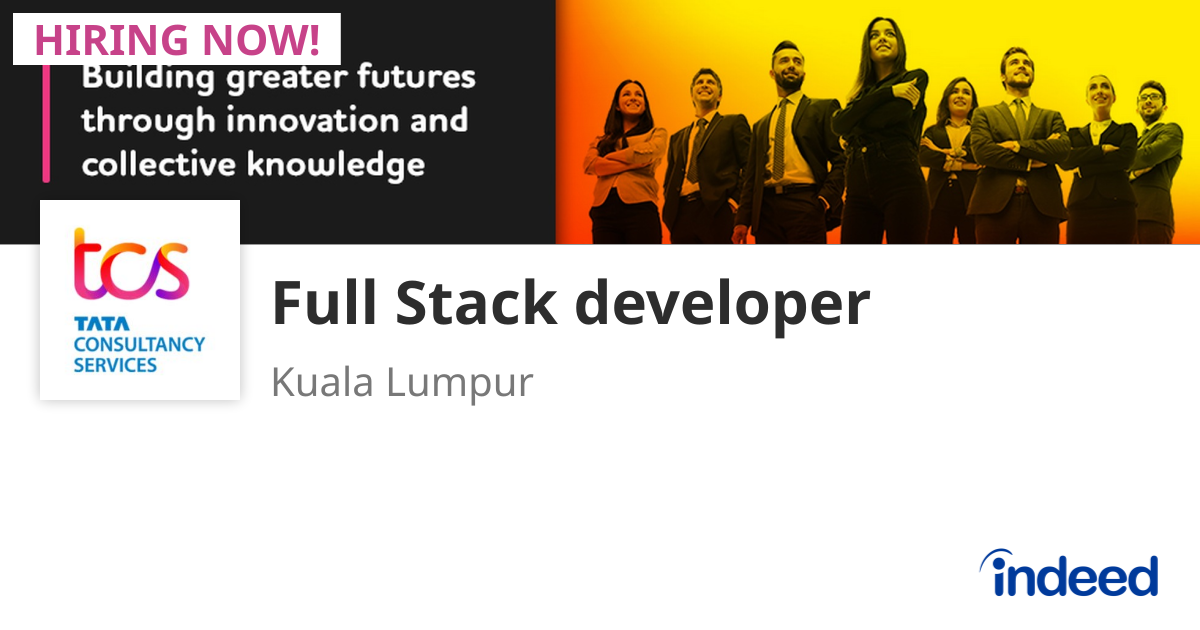 HIRING NOW!

Building greater futures through innovation and collective knowledge

tcs
TATA
CONSULTANCY
SERVICES

Full Stack developer

Kuala Lumpur

indeed